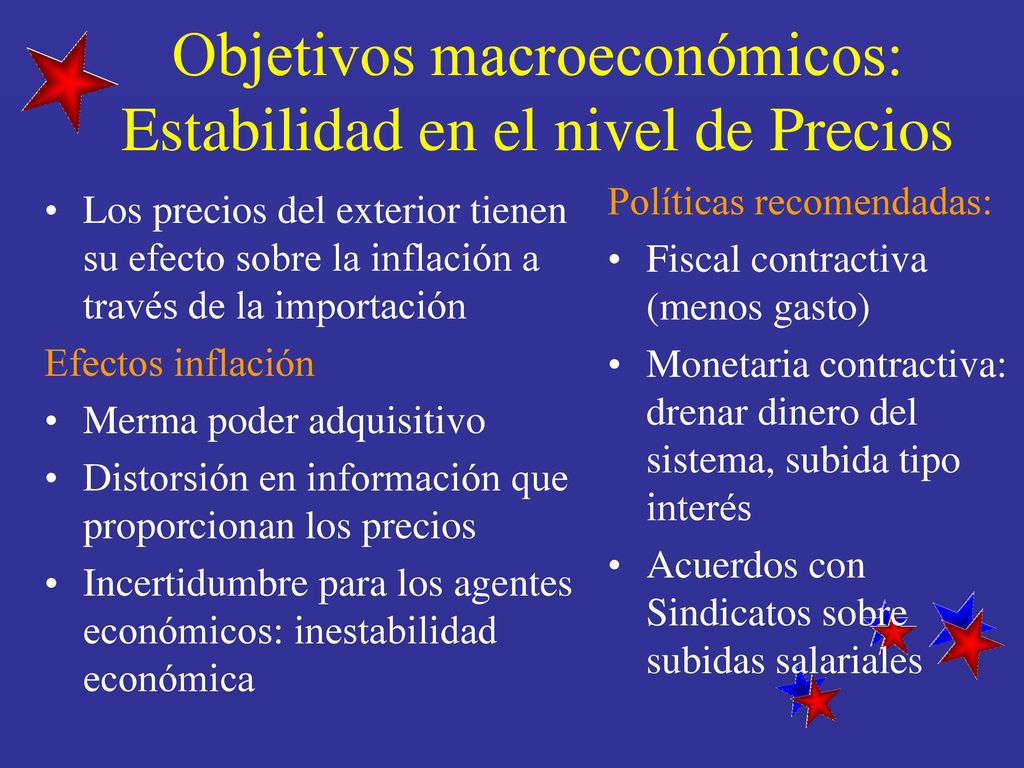 Objetivos macroeconómicos: Estabilidad en el nivel de Precios

• Los precios del exterior tienen su efecto sobre la inflación a través de la importación

Efectos inflación

• Merma poder adquisitivo
• Distorsión en información que proporcionan los precios
• Incertidumbre para los agentes económicos: inestabilidad económica

Políticas recomendadas:

• Fiscal contractiva (menos gasto)
• Monetaria contractiva: drenar dinero del sistema, subida tipo interés
• Acuerdos con Sindicatos sobre subidas salariales